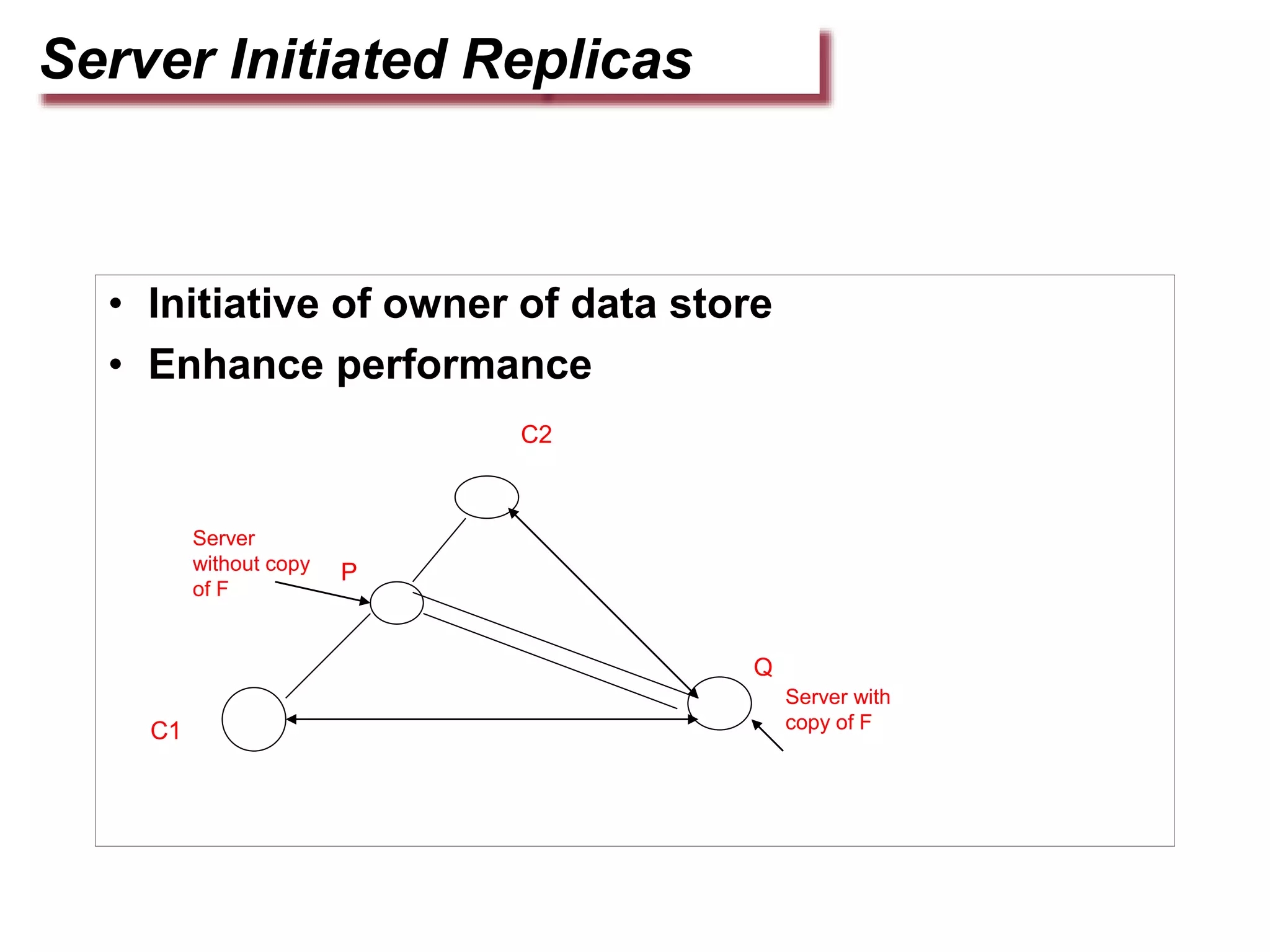 Server Initiated Replicas

• Initiative of owner of data store
• Enhance performance

C2

Server without copy of F

P

Q

Server with copy of F

C1